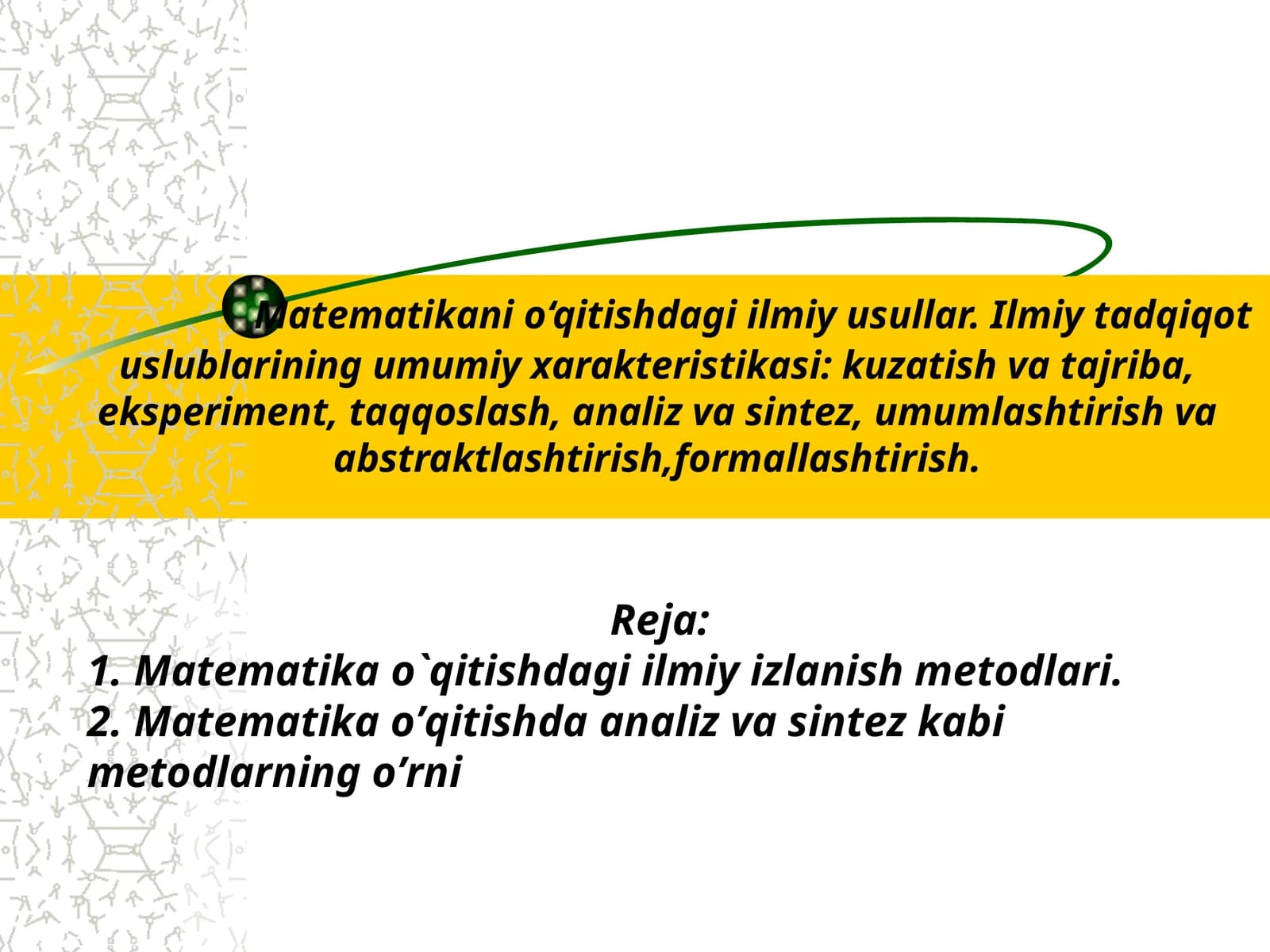 Matematikani o‘qitishdagi ilmiy usullar. Ilmiy tadqiqot uslublarining umumiy xarakteristikasi: kuzatish va tajriba, eksperiment, taqqoslash, analiz va sintez, umumlashtirish va abstraktlashtirish,formallashtirish.

Reja:
1. Matematika o`qitishdagi ilmiy izlanish metodlari.
2. Matematika o’qitishda analiz va sintez kabi metodlarning o’rni